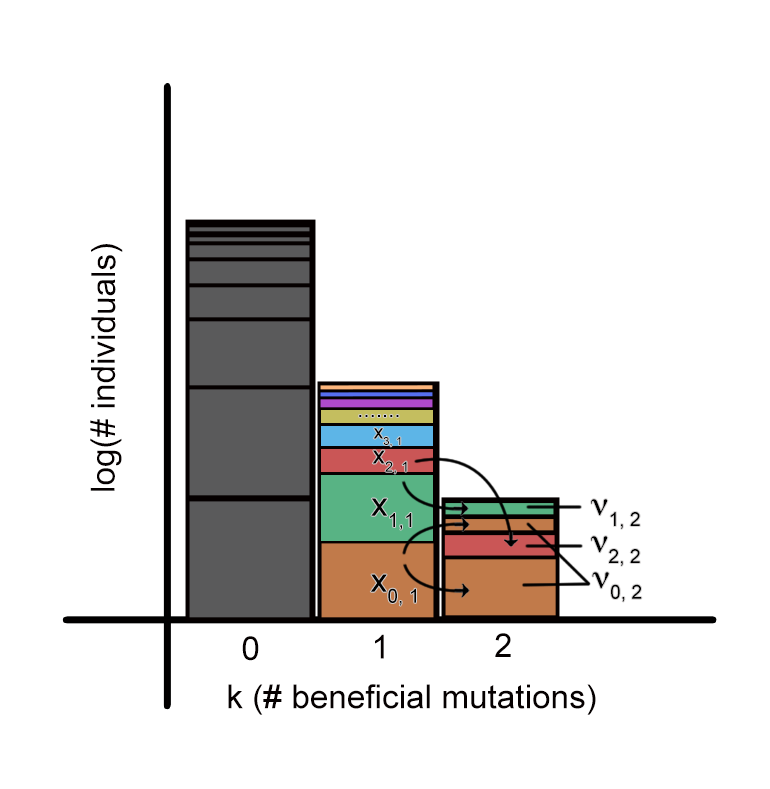 log(# individuals)

.......

$x_{3,1}$

$x_{2,1}$

$x_{1,1}$

$x_{0,1}$

$\nu_{1,2}$

$\nu_{2,2}$

$\nu_{0,2}$

0

1

2

k (# beneficial mutations)